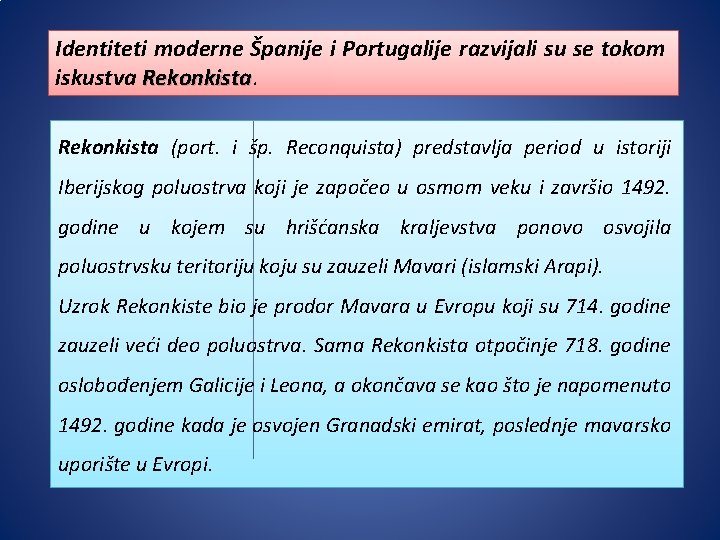 Identiteti moderne Španije i Portugalije razvijali su se tokom iskustva Rekonkista.

Rekonkista (port. i šp. Reconquista) predstavlja period u istoriji Iberijskog poluostrva koji je započeo u osmom veku i završio 1492. godine u kojem su hrišćanska kraljevstva ponovo osvojila poluostrvsku teritoriju koju su zauzeli Mavari (islamski Arapi).
Uzrok Rekonkiste bio je prodor Mavara u Evropu koji su 714. godine zauzeli veći deo poluostrva. Sama Rekonkista otpočinje 718. godine oslobođenjem Galicije i Leona, a okončava se kao što je napomenuto 1492. godine kada je osvojen Granadski emirat, poslednje mavarsko uporište u Evropi.